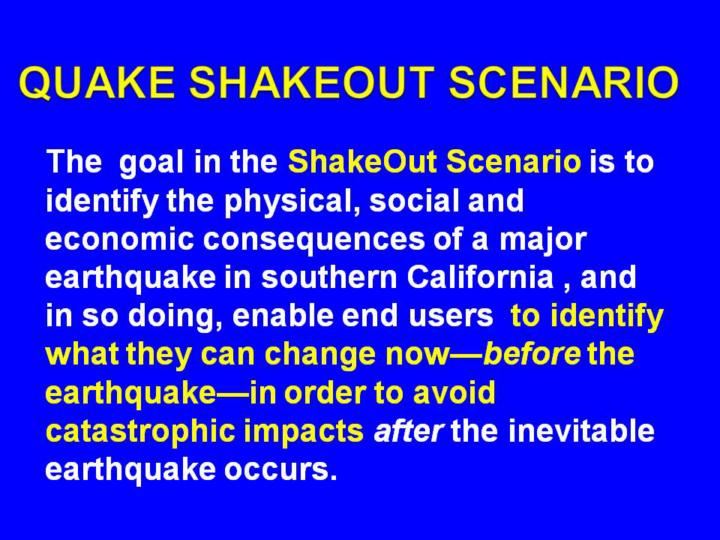 QUAKE SHAKEOUT SCENARIO

The goal in the ShakeOut Scenario is to identify the physical, social and economic consequences of a major earthquake in southern California , and in so doing, enable end users to identify what they can change now—before the earthquake—in order to avoid catastrophic impacts after the inevitable earthquake occurs.